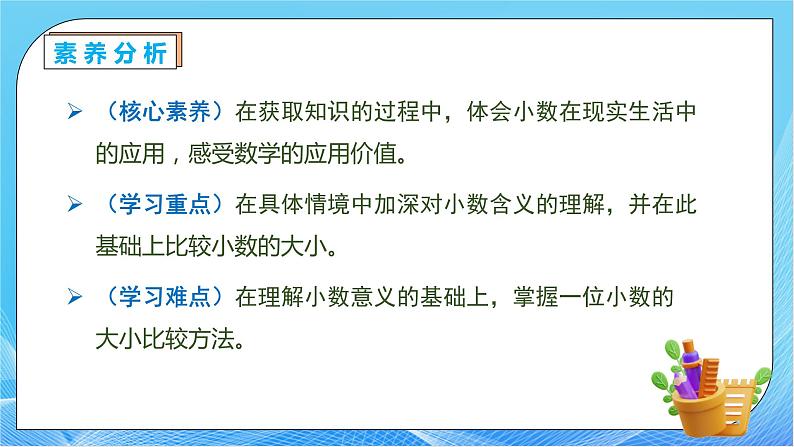 素养分析

➢ （核心素养）在获取知识的过程中，体会小数在现实生活中的应用，感受数学的应用价值。

➢ （学习重点）在具体情境中加深对小数含义的理解，并在此基础上比较小数的大小。

➢ （学习难点）在理解小数意义的基础上，掌握一位小数的大小比较方法。